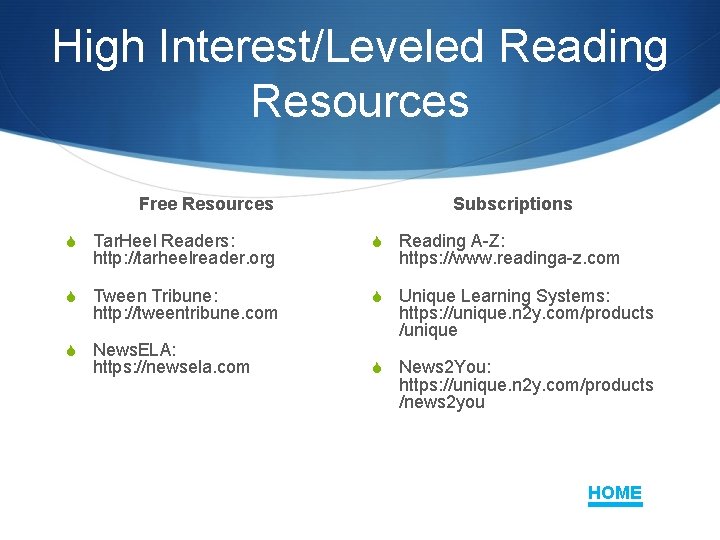 High Interest/Leveled Reading Resources

Free Resources

TarHeel Readers: http://tarheelreader.org

Tween Tribune: http://tweentribune.com

NewsELA: https://newsela.com

Subscriptions

Reading A-Z: https://www.readinga-z.com

Unique Learning Systems: https://unique.n2y.com/products/unique

News2You: https://unique.n2y.com/products/news2you

HOME